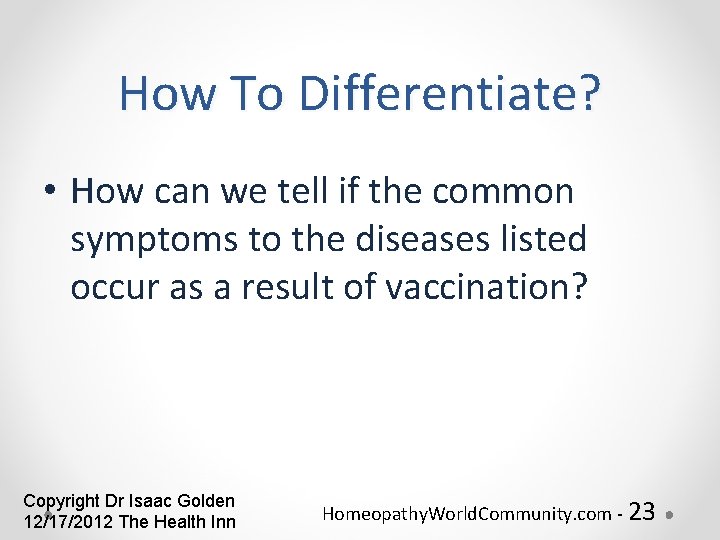 How To Differentiate?

• How can we tell if the common symptoms to the diseases listed occur as a result of vaccination?

Copyright Dr Isaac Golden
12/17/2012 The Health Inn

HomeopathyWorldCommunity.com - 23